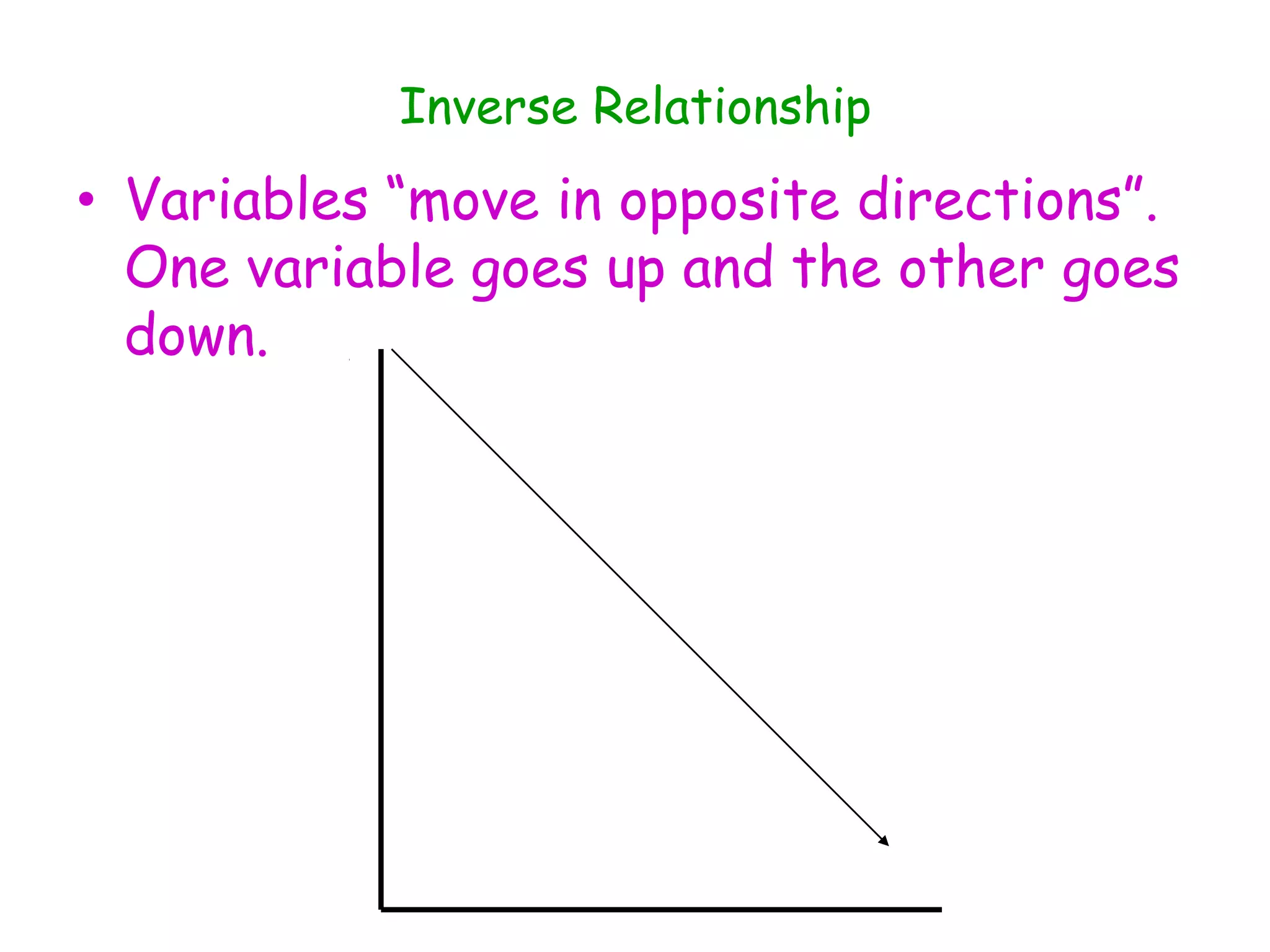 Inverse Relationship

• Variables “move in opposite directions”. One variable goes up and the other goes down.